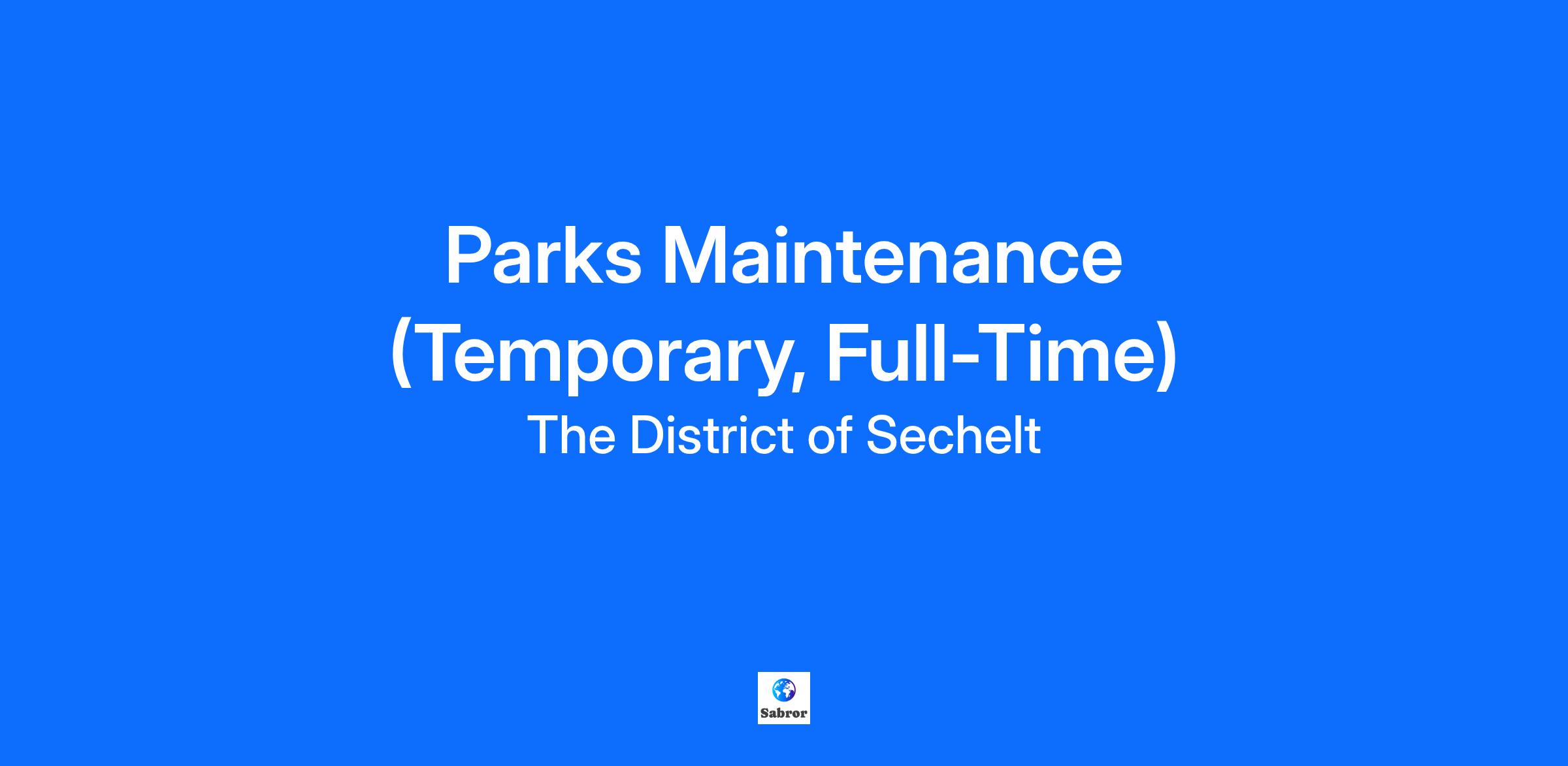 Parks Maintenance (Temporary, Full-Time)

The District of Sechelt

Sabror